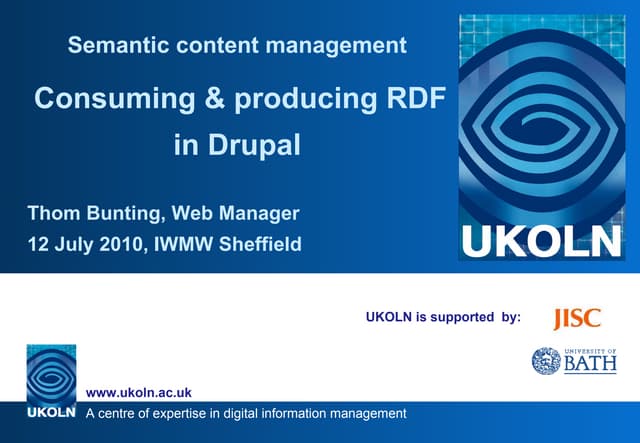 Semantic content management

Consuming & producing RDF in Drupal

Thom Bunting, Web Manager
12 July 2010, IWMW Sheffield

UKOLN

UKOLN is supported by:

JISC

UNIVERSITY OF BATH

UKOLN

www.ukoln.ac.uk

A centre of expertise in digital information management